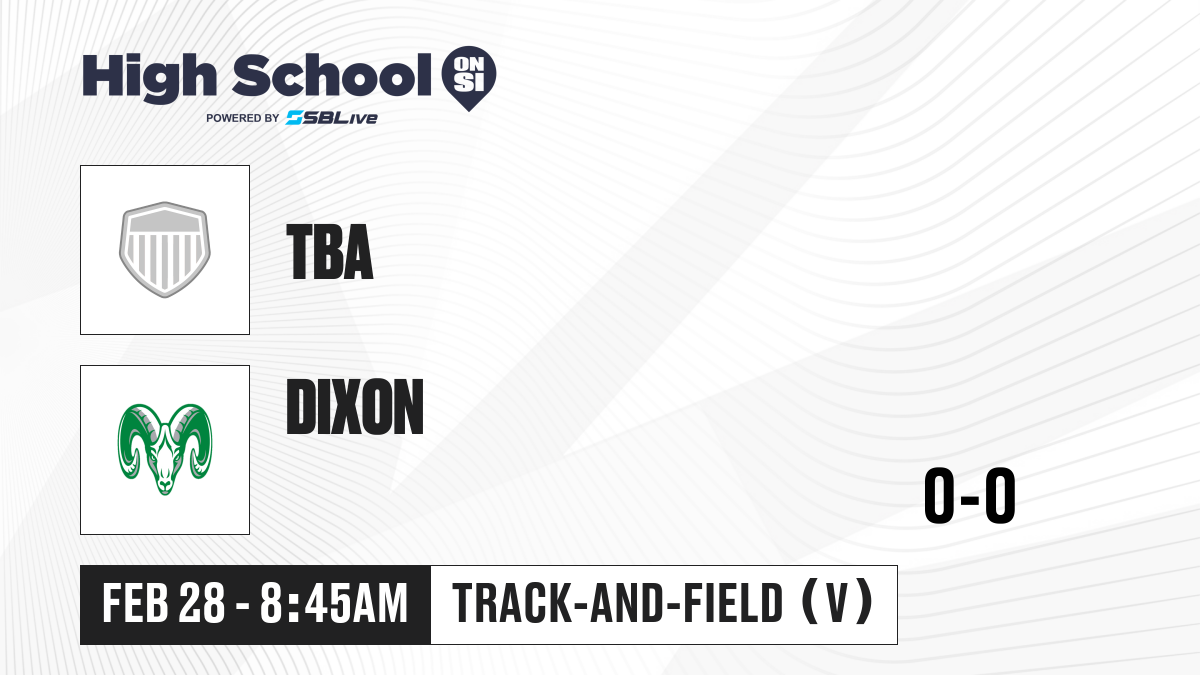 High School ON SI
POWERED BY SBLive

TBA

DIXON

0-0

FEB 28 - 8:45AM

TRACK-AND-FIELD (V)